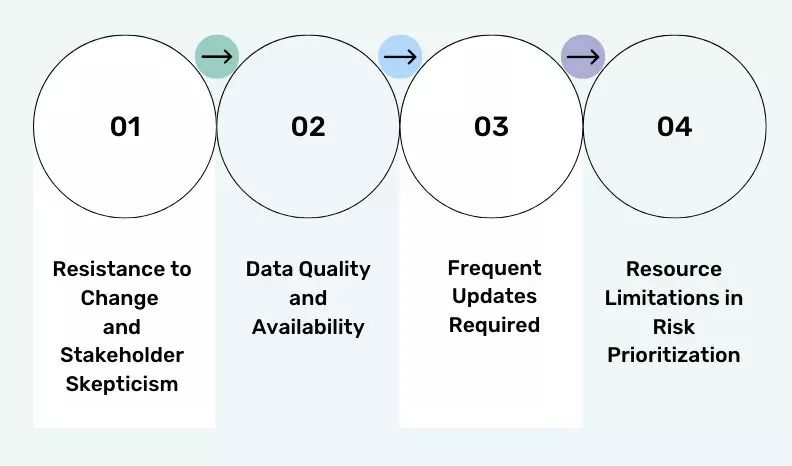 01

Resistance to Change and Stakeholder Skepticism

02

Data Quality and Availability

03

Frequent Updates Required

04

Resource Limitations in Risk Prioritization